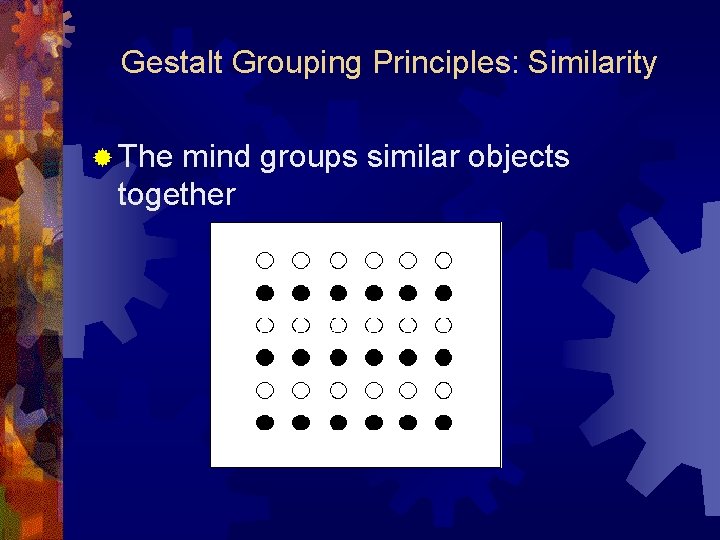 Gestalt Grouping Principles: Similarity

The mind groups similar objects together